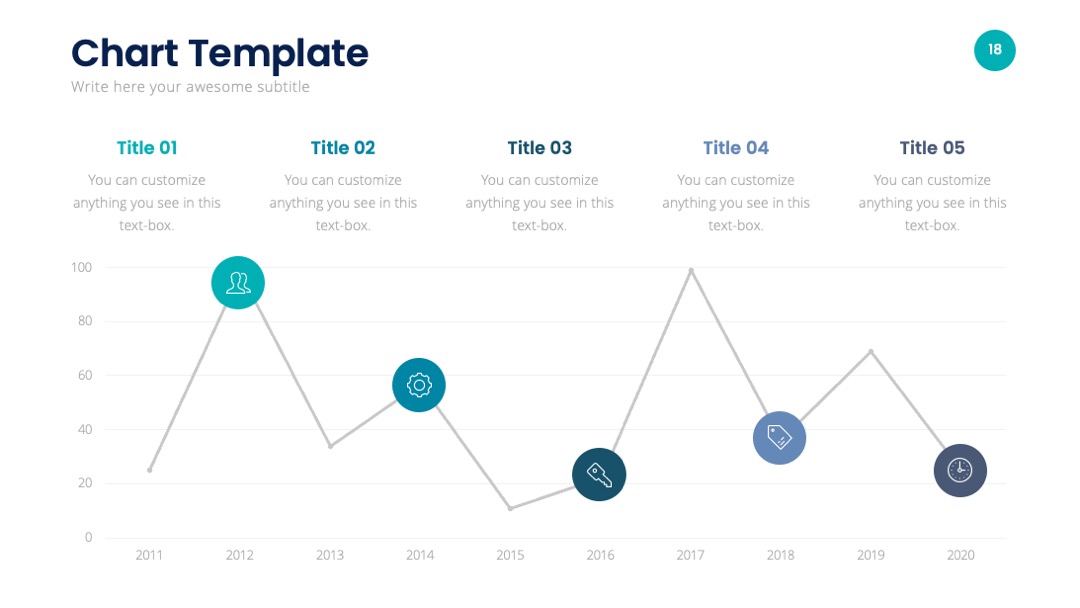 Chart Template

Write here your awesome subtitle

18

Title 01

You can customize anything you see in this text-box.

Title 02

You can customize anything you see in this text-box.

Title 03

You can customize anything you see in this text-box.

Title 04

You can customize anything you see in this text-box.

Title 05

You can customize anything you see in this text-box.

100
80
60
40
20
0

2011
2012
2013
2014
2015
2016
2017
2018
2019
2020